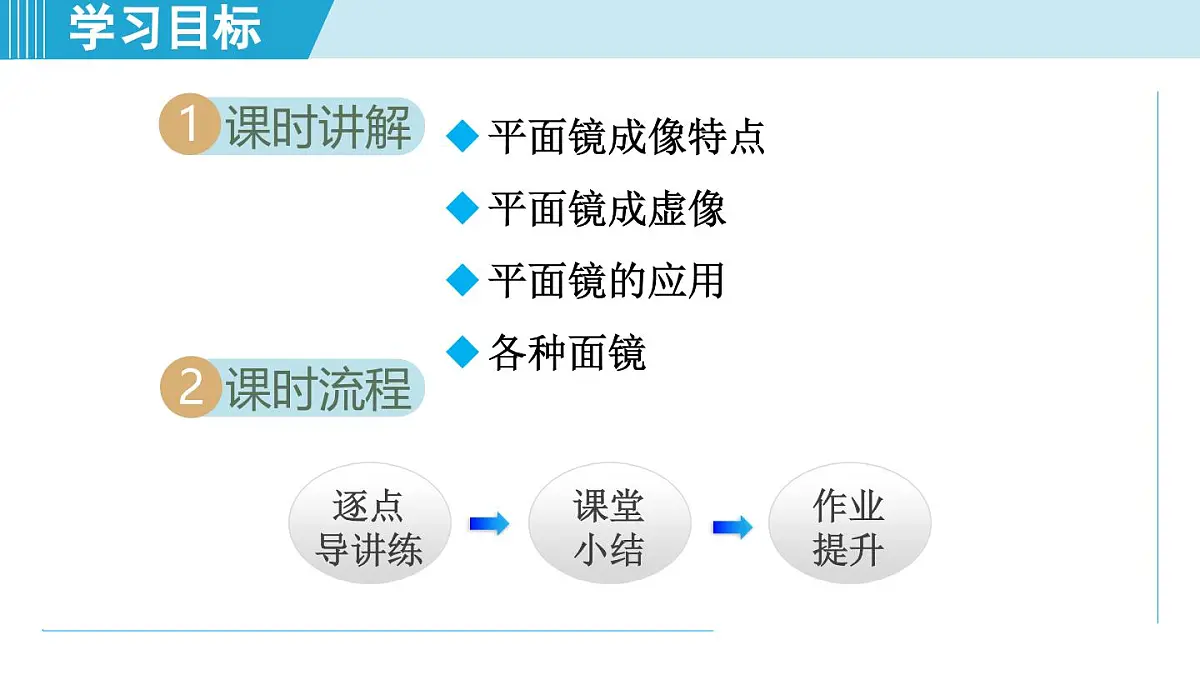 学习目标

1 课时讲解

◆ 平面镜成像特点
◆ 平面镜成虚像
◆ 平面镜的应用
◆ 各种面镜

2 课时流程

逐点导讲练 课堂小结 作业提升